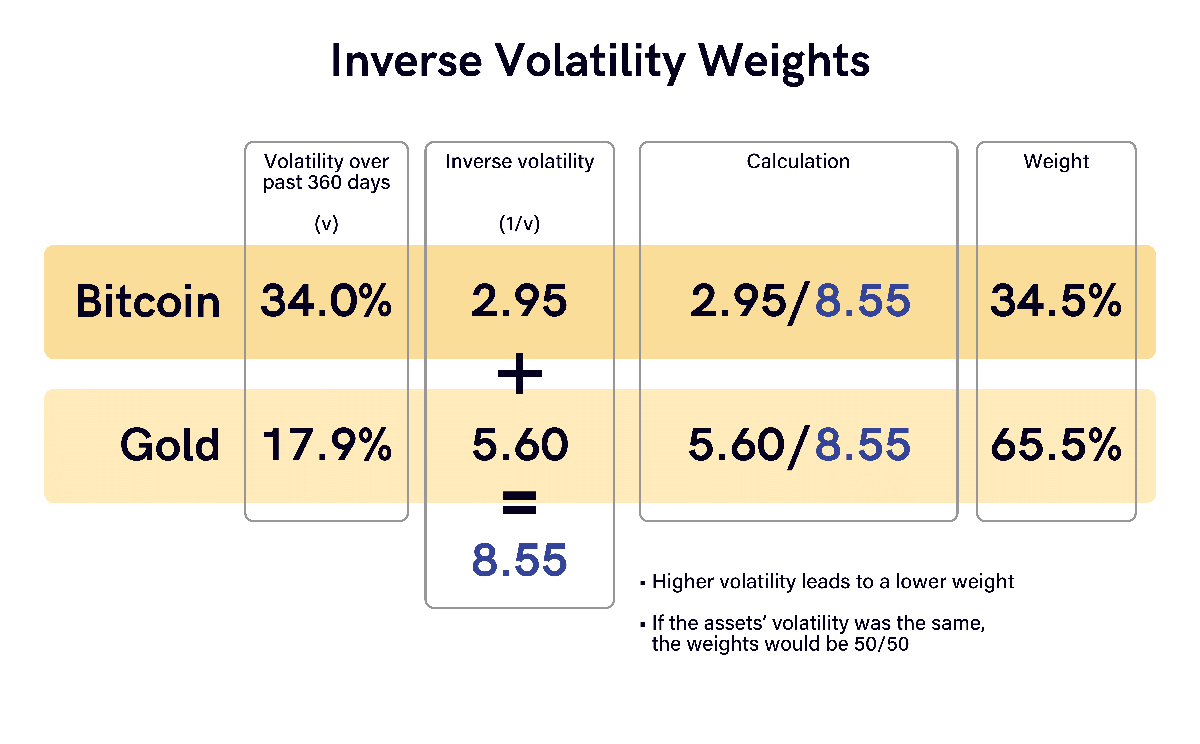 Inverse Volatility Weights

| | Volatility over past 360 days (v) | Inverse volatility (1/v) | Calculation | Weight |
|---|---|---|---|---|
| Bitcoin | 34.0% | 2.95 | 2.95/8.55 | 34.5% |
| | | + | | |
| Gold | 17.9% | 5.60 | 5.60/8.55 | 65.5% |
| | | = | | |
| | | 8.55 | | |

▪ Higher volatility leads to a lower weight

▪ If the assets' volatility was the same, the weights would be 50/50